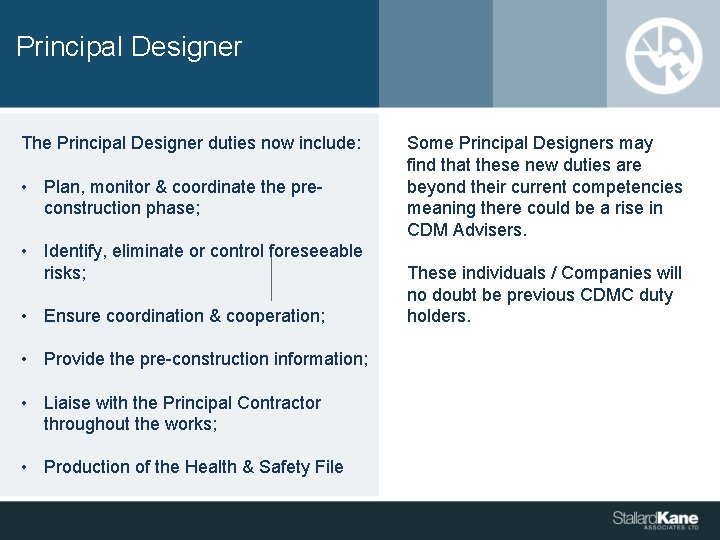 Principal Designer

The Principal Designer duties now include:

• Plan, monitor & coordinate the pre-construction phase;

• Identify, eliminate or control foreseeable risks;

• Ensure coordination & cooperation;

• Provide the pre-construction information;

• Liaise with the Principal Contractor throughout the works;

• Production of the Health & Safety File

Some Principal Designers may find that these new duties are beyond their current competencies meaning there could be a rise in CDM Advisers.

These individuals / Companies will no doubt be previous CDMC duty holders.

StallardKane
ASSOCIATES LTD